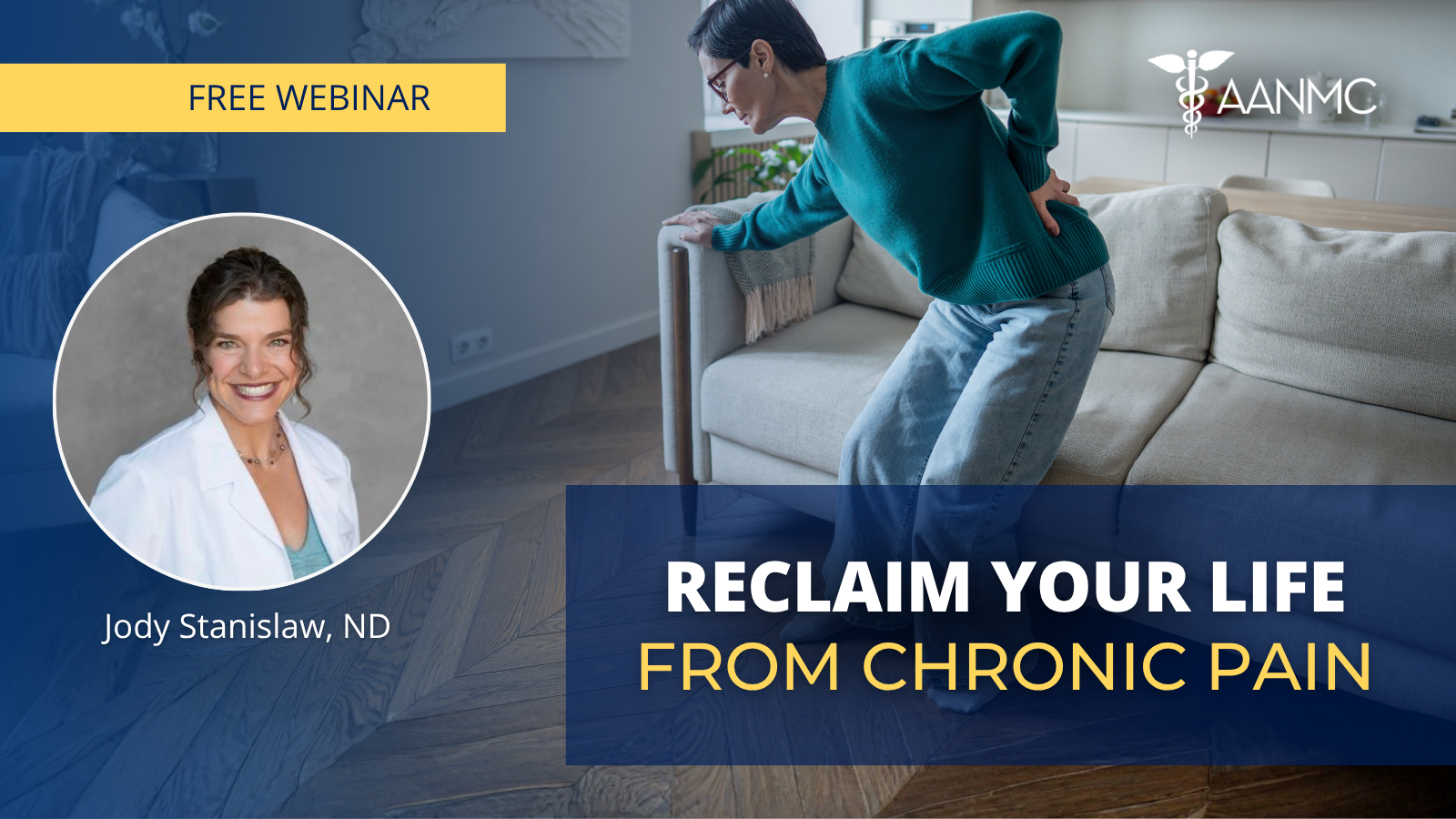 FREE WEBINAR

AANMC

Jody Stanislaw, ND

RECLAIM YOUR LIFE
FROM CHRONIC PAIN